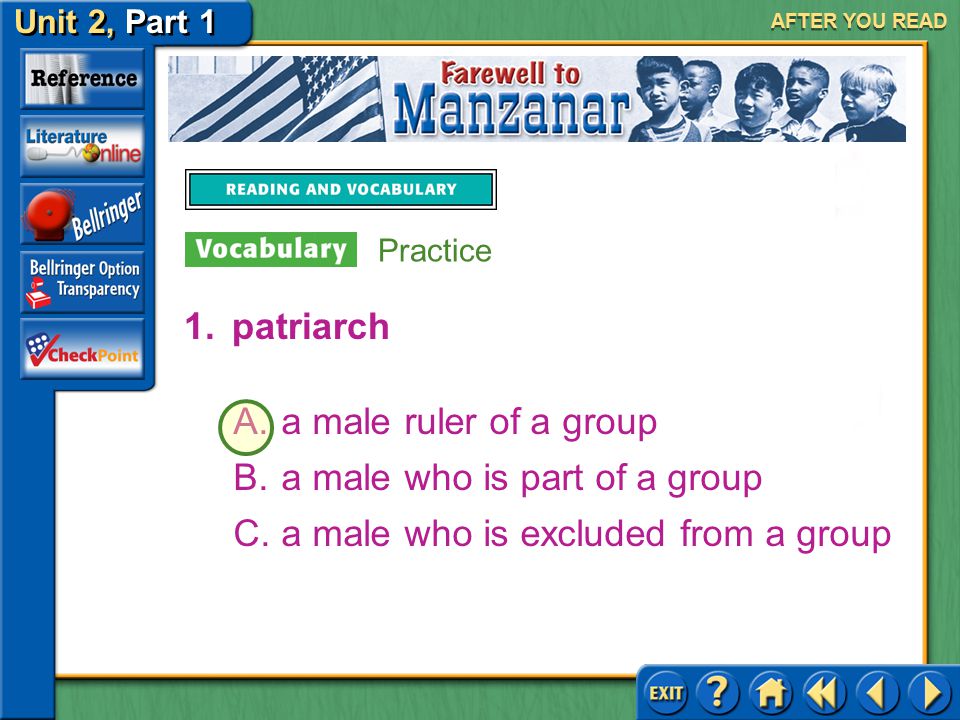 Unit 2, Part 1

AFTER YOU READ

Reference

Literature Online

Bellringer

Bellringer Option Transparency

CheckPoint

Farewell to Manzanar

READING AND VOCABULARY

Vocabulary Practice

1. patriarch

A. a male ruler of a group

B. a male who is part of a group

C. a male who is excluded from a group

EXIT

?